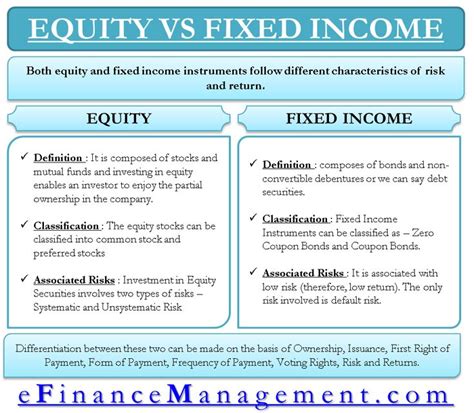 EQUITY VS FIXED INCOME

Both equity and fixed income instruments follow different characteristics of risk and return.

EQUITY

✓ Definition : It is composed of stocks and mutual funds and investing in equity enables an investor to enjoy the partial ownership in the company.

✓ Classification : The equity stocks can be classified into common stock and preferred stocks

✓ Associated Risks : Investment in Equity Securities involves two types of risks – Systematic and Unsystematic Risk

FIXED INCOME

✓ Definition : composes of bonds and non-convertible debentures or we can say debt securities.

✓ Classification : Fixed Income Instruments can be classified as – Zero Coupon Bonds and Coupon Bonds.

✓ Associated Risks : It is associated with low risk (therefore, low return). The only risk involved is default risk.

Differentiation between these two can be made on the basis of Ownership, Issuance, First Right of Payment, Form of Payment, Frequency of Payment, Voting Rights, Risk and Returns.

eFinanceManagement.com